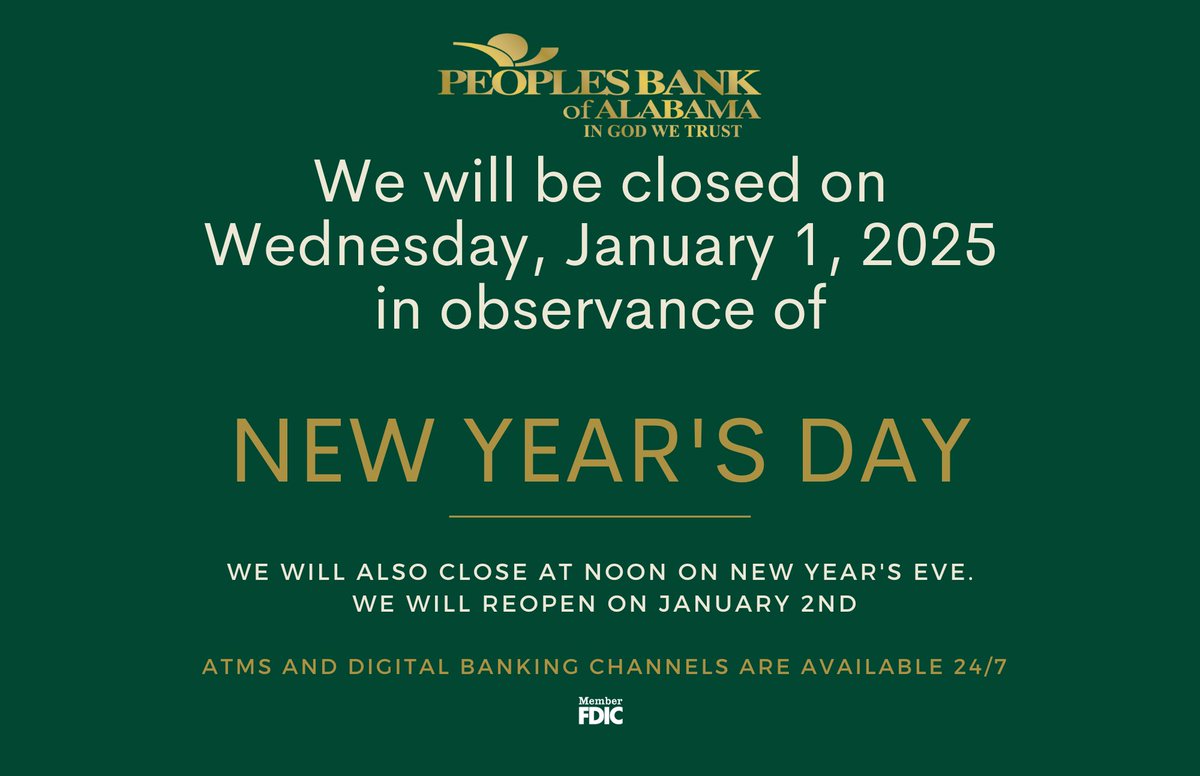 PEOPLES BANK
of ALABAMA
IN GOD WE TRUST

We will be closed on Wednesday, January 1, 2025 in observance of

NEW YEAR'S DAY

WE WILL ALSO CLOSE AT NOON ON NEW YEAR'S EVE.
WE WILL REOPEN ON JANUARY 2ND

ATMS AND DIGITAL BANKING CHANNELS ARE AVAILABLE 24/7

Member
FDIC